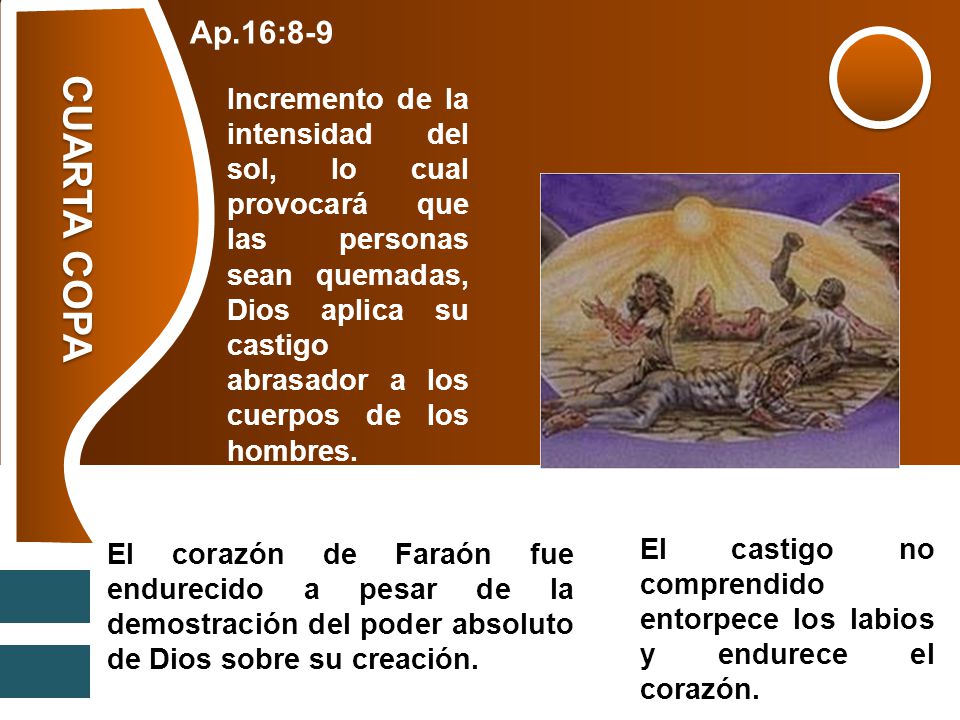 CUARTA COPA

Ap.16:8-9

Incremento de la intensidad del sol, lo cual provocará que las personas sean quemadas, Dios aplica su castigo abrasador a los cuerpos de los hombres.

El corazón de Faraón fue endurecido a pesar de la demostración del poder absoluto de Dios sobre su creación.

El castigo no comprendido entorpece los labios y endurece el corazón.